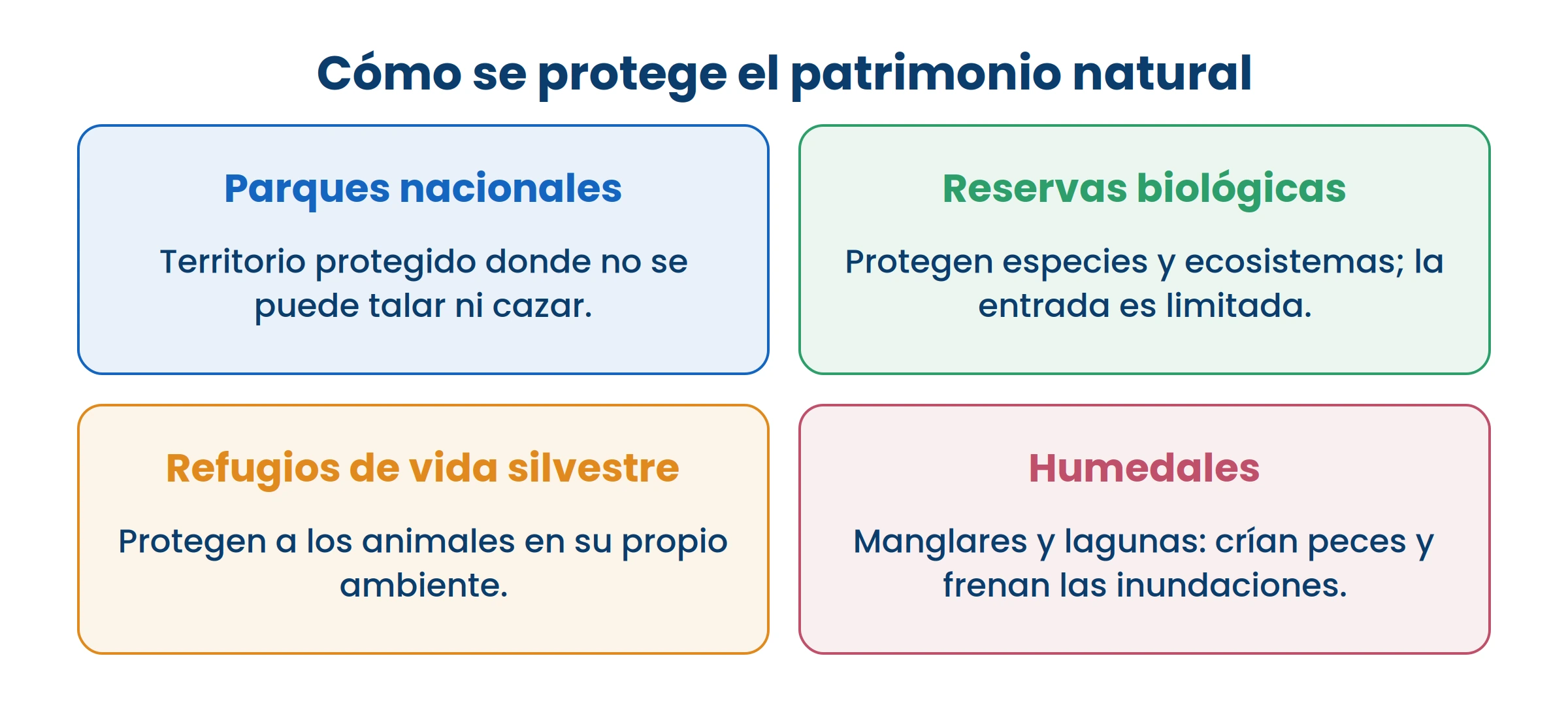 Cómo se protege el patrimonio natural

Parques nacionales

Territorio protegido donde no se puede talar ni cazar.

Reservas biológicas

Protegen especies y ecosistemas; la entrada es limitada.

Refugios de vida silvestre

Protegen a los animales en su propio ambiente.

Humedales

Manglares y lagunas: crían peces y frenan las inundaciones.